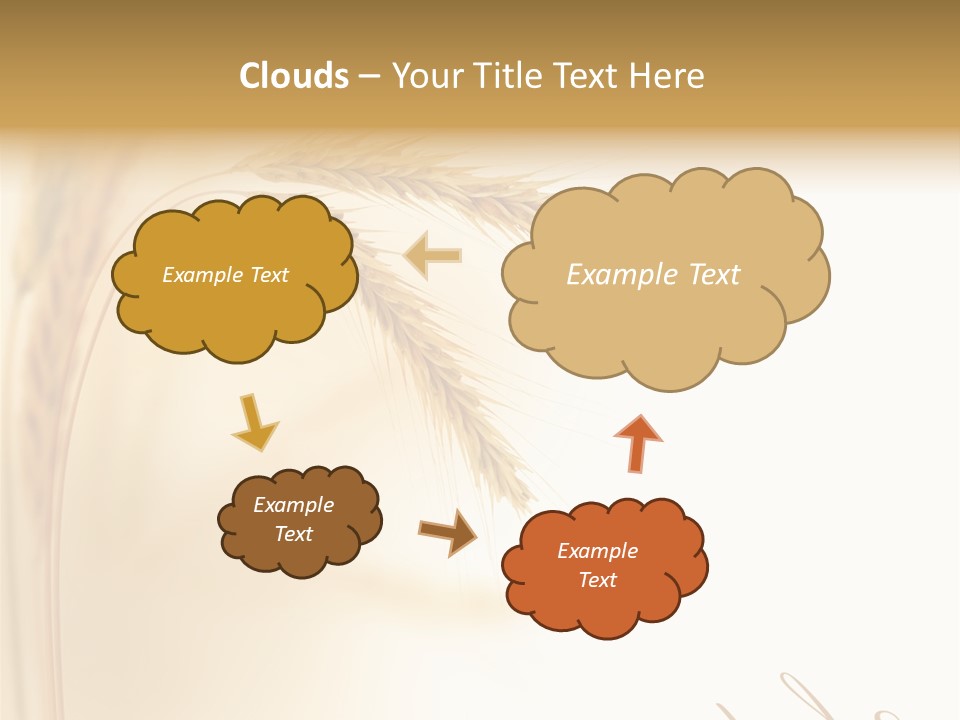 Clouds – Your Title Text Here

Example Text

Example Text

Example Text

Example Text